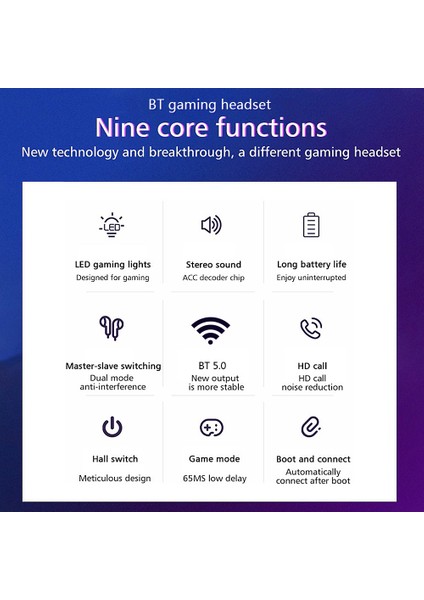 BT gaming headset
Nine core functions
New technology and breakthrough, a different gaming headset

LED

LED gaming lights
Designed for gaming

Stereo sound
ACC decoder chip

Long battery life
Enjoy uninterrupted

Master-slave switching
Dual mode
anti-interference

BT 5.0
New output
is more stable

HD call
HD call
noise reduction

Hall switch
Meticulous design

Game mode
65MS low delay

Boot and connect
Automatically
connect after boot